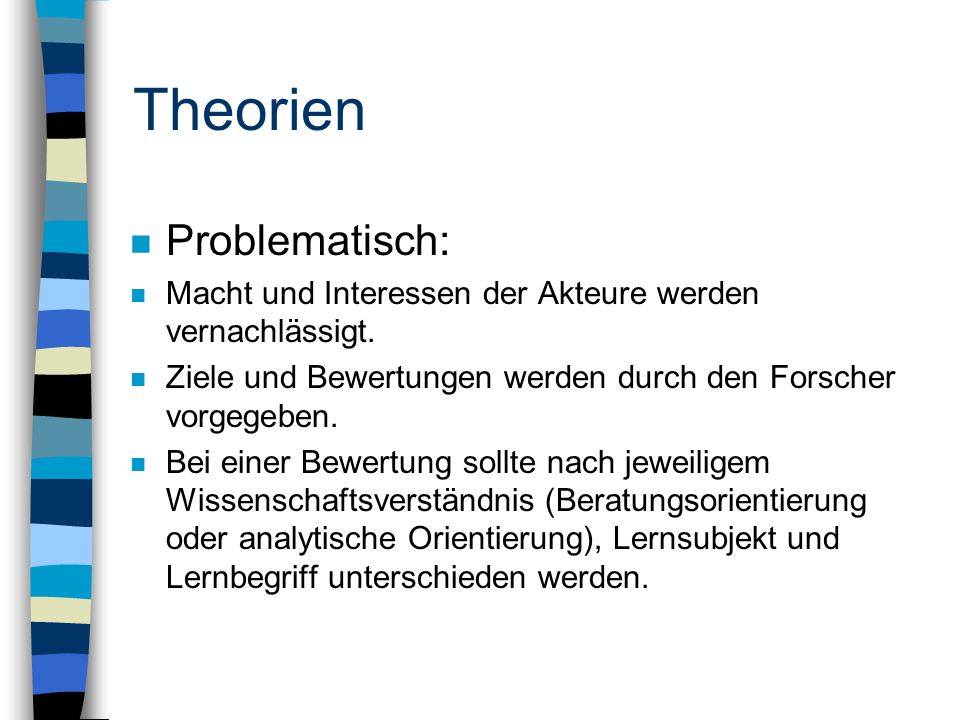 Theorien

Problematisch:

Macht und Interessen der Akteure werden vernachlässigt.

Ziele und Bewertungen werden durch den Forscher vorgegeben.

Bei einer Bewertung sollte nach jeweiligem Wissenschaftsverständnis (Beratungsorientierung oder analytische Orientierung), Lernsubjekt und Lernbegriff unterschieden werden.